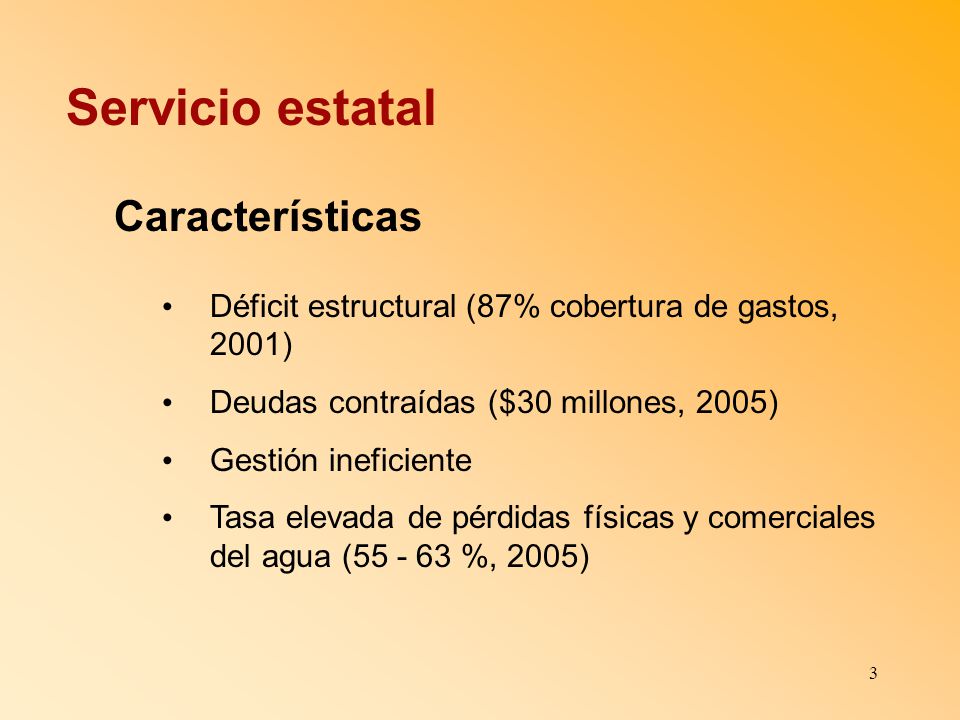 Servicio estatal

Características

• Déficit estructural (87% cobertura de gastos, 2001)

• Deudas contraídas (\$30 millones, 2005)

• Gestión ineficiente

• Tasa elevada de pérdidas físicas y comerciales del agua (55 - 63 %, 2005)

3